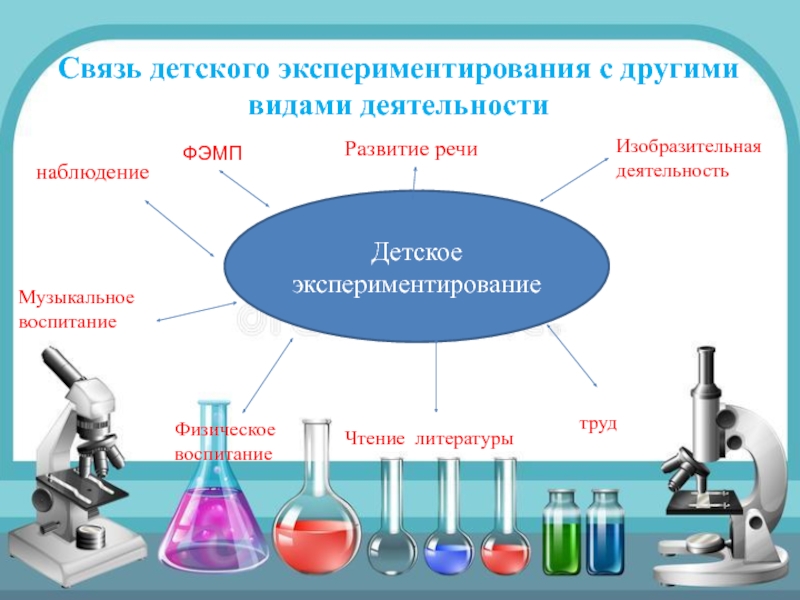 Связь детского экспериментирования с другими видами деятельности

наблюдение

ФЭМП

Развитие речи

Изобразительная деятельность

Детское экспериментирование

Музыкальное воспитание

Физическое воспитание

Чтение литературы

труд